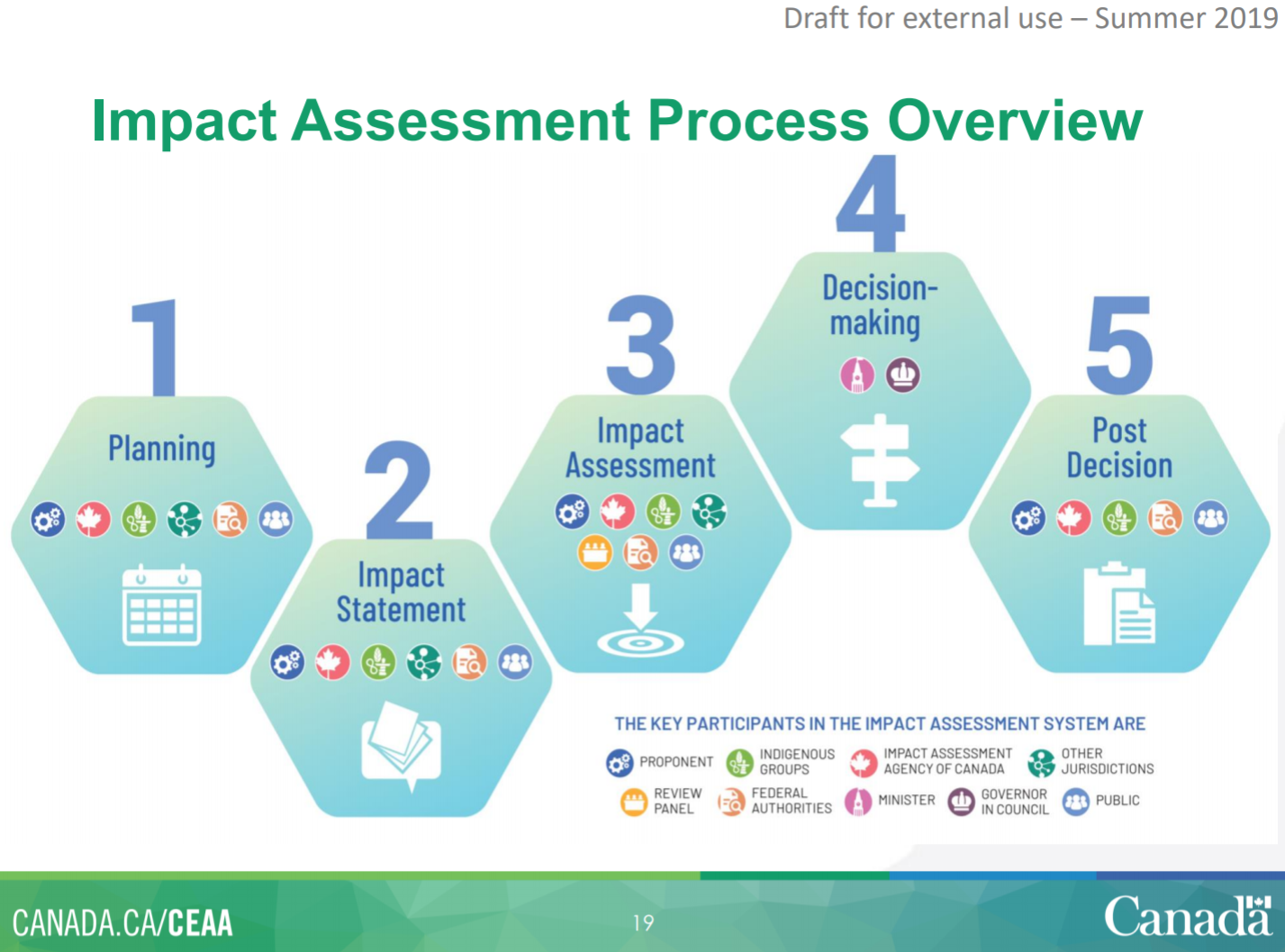 Draft for external use – Summer 2019

Impact Assessment Process Overview

1
Planning

2
Impact Statement

3
Impact Assessment

4
Decision-making

5
Post Decision

THE KEY PARTICIPANTS IN THE IMPACT ASSESSMENT SYSTEM ARE

PROPONENT
INDIGENOUS GROUPS
IMPACT ASSESSMENT AGENCY OF CANADA
OTHER JURISDICTIONS
REVIEW PANEL
FEDERAL AUTHORITIES
MINISTER
GOVERNOR IN COUNCIL
PUBLIC

CANADA.CA/CEAA

19

Canada